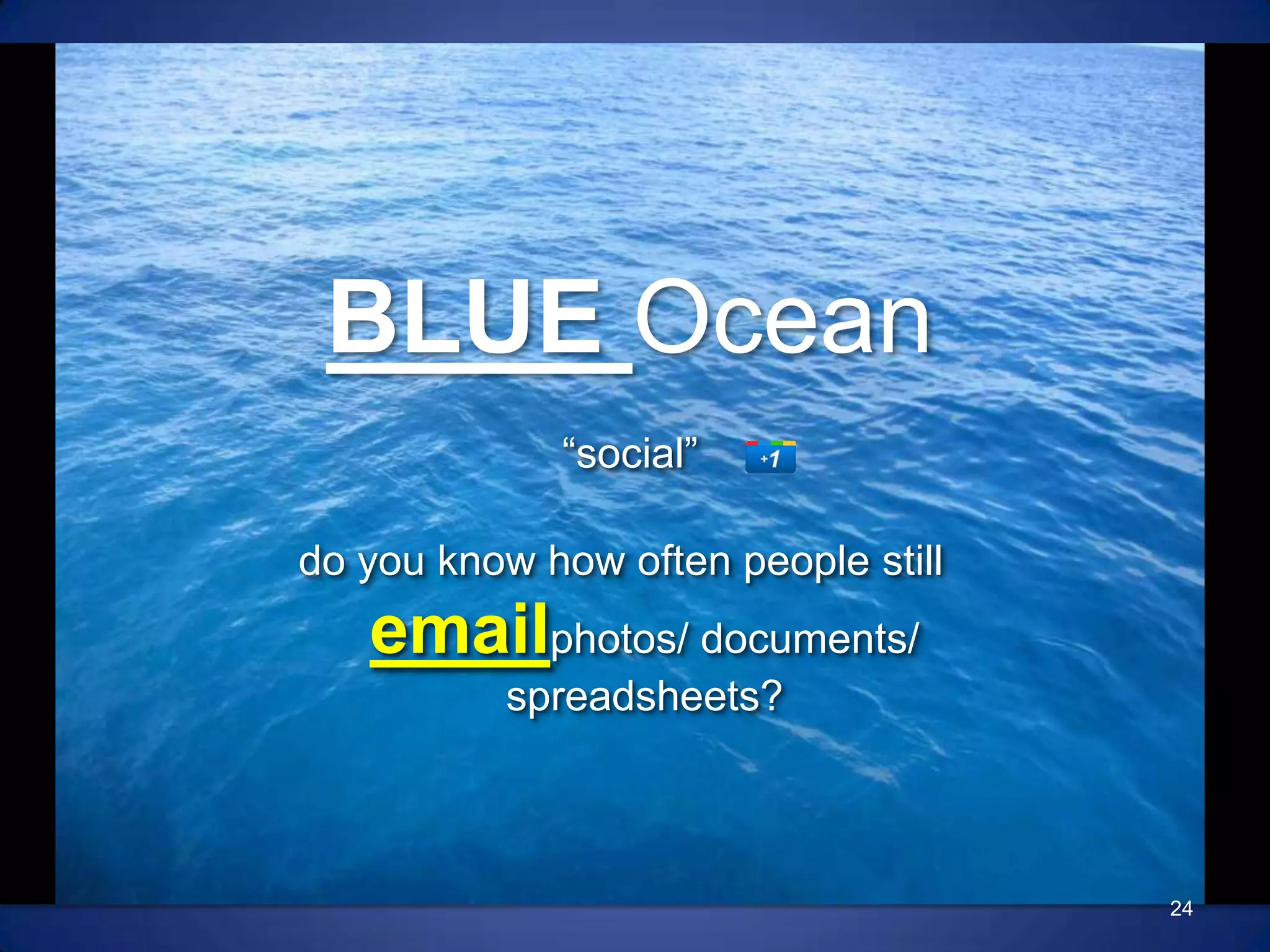 BLUE Ocean

“social” +1

do you know how often people still emailphotos/ documents/ spreadsheets?

24